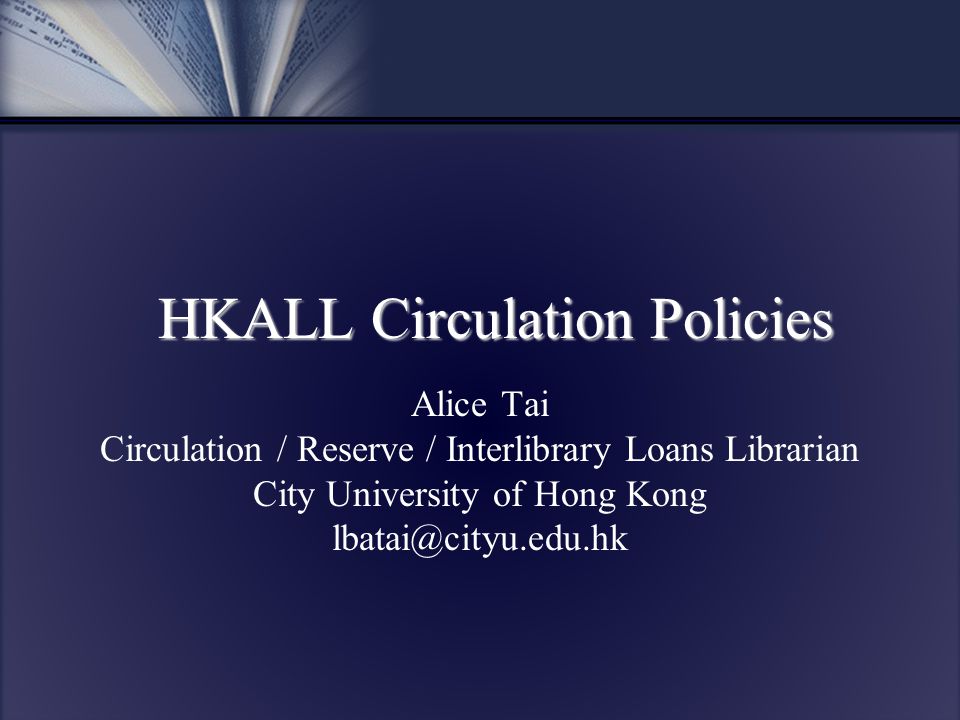 HKALL Circulation Policies

Alice Tai
Circulation / Reserve / Interlibrary Loans Librarian
City University of Hong Kong
lbatai@cityu.edu.hk